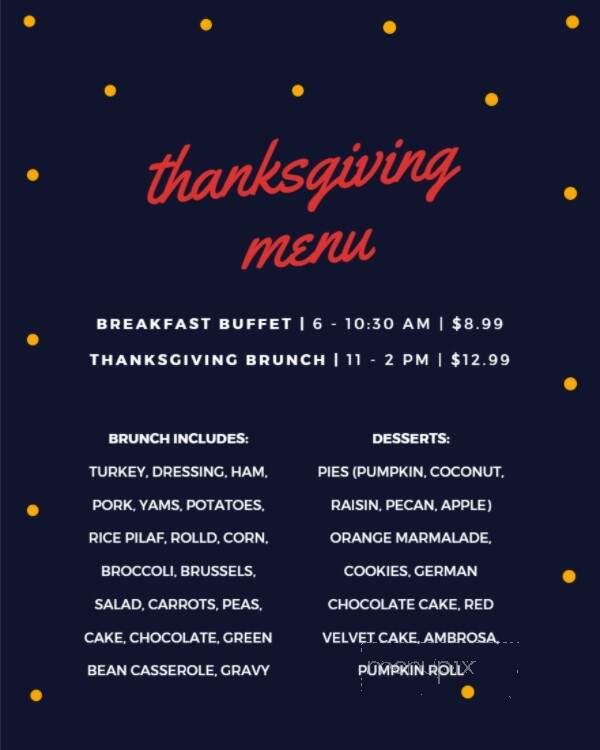 thanksgiving menu

BREAKFAST BUFFET | 6 - 10:30 AM | $8.99

THANKSGIVING BRUNCH | 11 - 2 PM | $12.99

BRUNCH INCLUDES:

TURKEY, DRESSING, HAM, PORK, YAMS, POTATOES, RICE PILAF, ROLLD, CORN, BROCCOLI, BRUSSELS, SALAD, CARROTS, PEAS, CAKE, CHOCOLATE, GREEN BEAN CASSEROLE, GRAVY

DESSERTS:

PIES (PUMPKIN, COCONUT, RAISIN, PECAN, APPLE) ORANGE MARMALADE, COOKIES, GERMAN CHOCOLATE CAKE, RED VELVET CAKE, AMBROSA, PUMPKIN ROLL

menupix